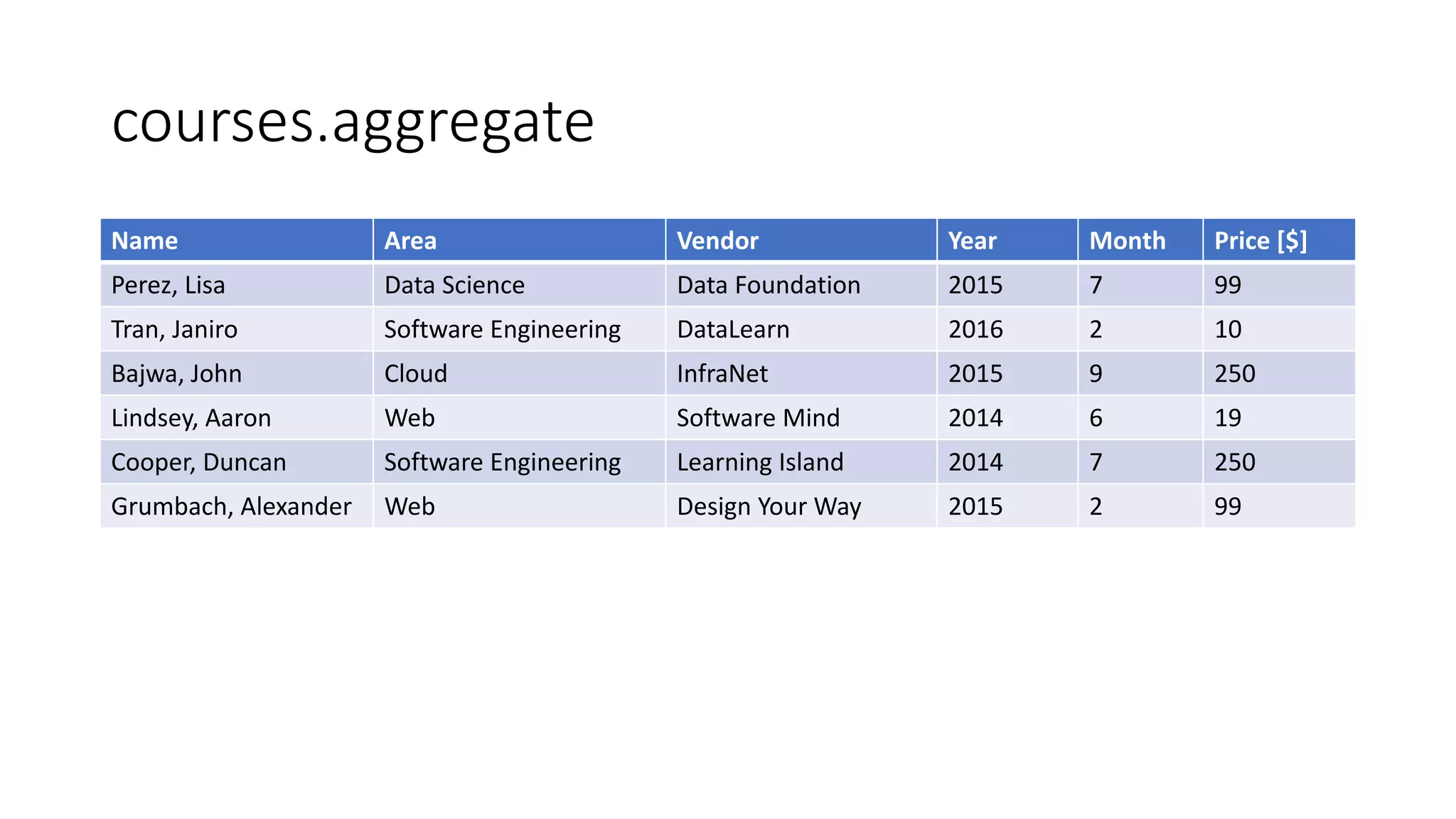 courses.aggregate

| Name | Area | Vendor | Year | Month | Price [$] |
|---|---|---|---|---|---|
| Perez, Lisa | Data Science | Data Foundation | 2015 | 7 | 99 |
| Tran, Janiro | Software Engineering | DataLearn | 2016 | 2 | 10 |
| Bajwa, John | Cloud | InfraNet | 2015 | 9 | 250 |
| Lindsey, Aaron | Web | Software Mind | 2014 | 6 | 19 |
| Cooper, Duncan | Software Engineering | Learning Island | 2014 | 7 | 250 |
| Grumbach, Alexander | Web | Design Your Way | 2015 | 2 | 99 |